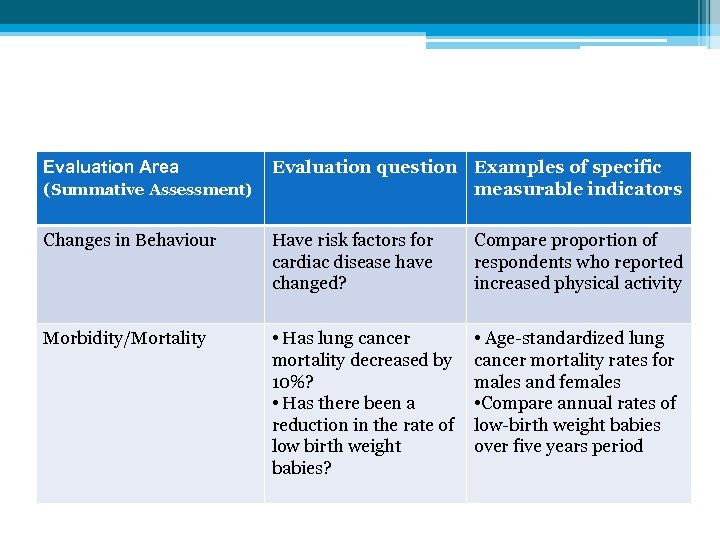 | Evaluation Area (Summative Assessment) | Evaluation question | Examples of specific measurable indicators |
|---|---|---|
| Changes in Behaviour | Have risk factors for cardiac disease have changed? | Compare proportion of respondents who reported increased physical activity |
| Morbidity/Mortality | • Has lung cancer mortality decreased by 10%? • Has there been a reduction in the rate of low birth weight babies? | • Age-standardized lung cancer mortality rates for males and females •Compare annual rates of low-birth weight babies over five years period |